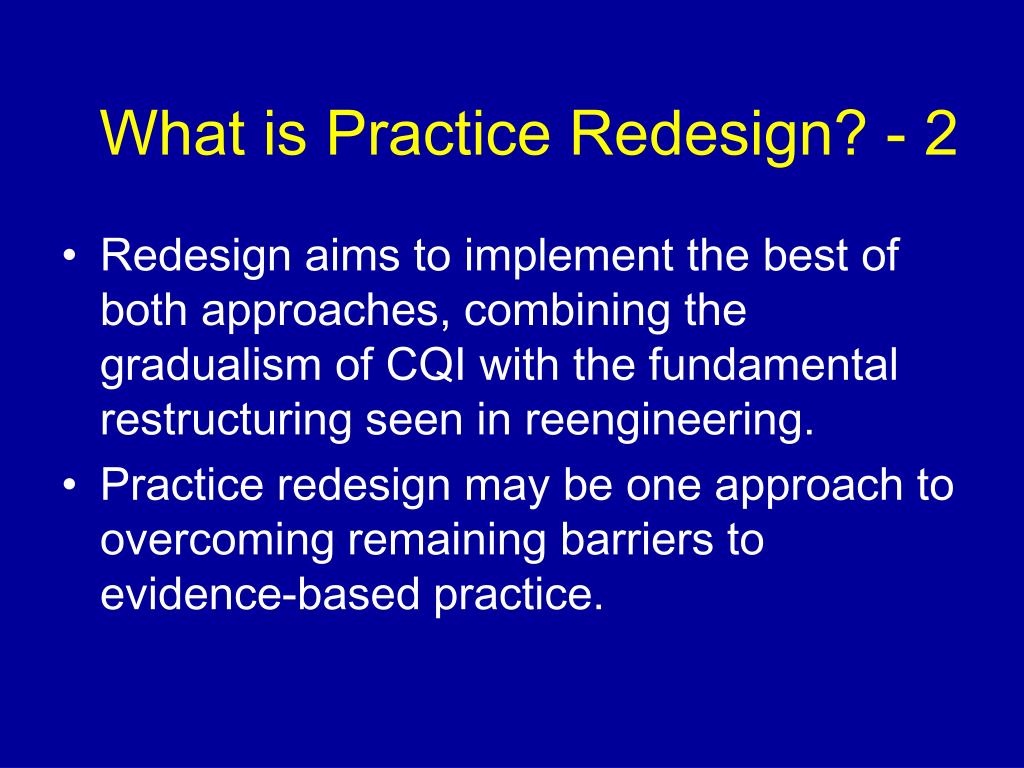 What is Practice Redesign? - 2

• Redesign aims to implement the best of both approaches, combining the gradualism of CQI with the fundamental restructuring seen in reengineering.

• Practice redesign may be one approach to overcoming remaining barriers to evidence-based practice.